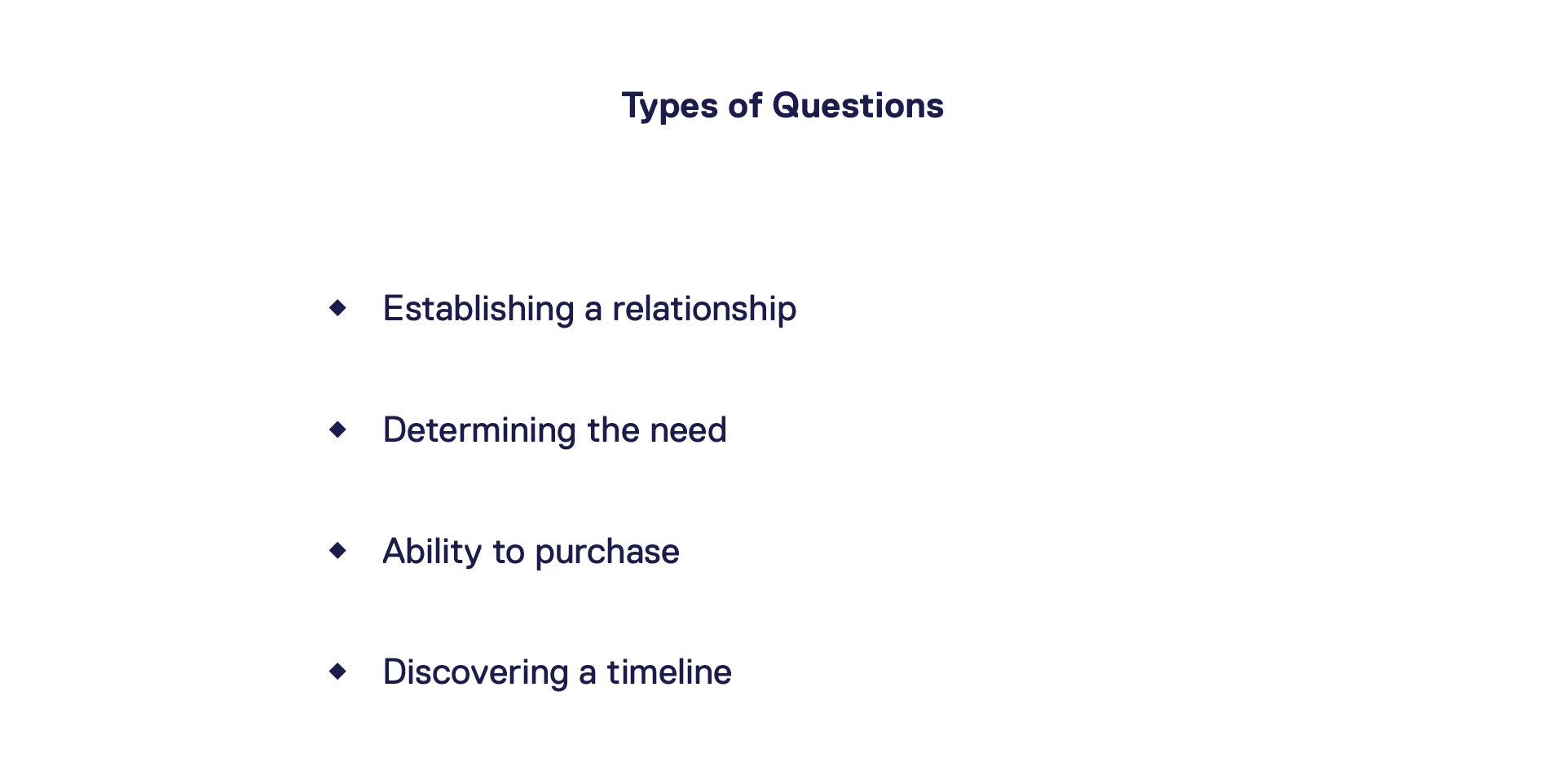 Types of Questions

◆ Establishing a relationship

◆ Determining the need

◆ Ability to purchase

◆ Discovering a timeline